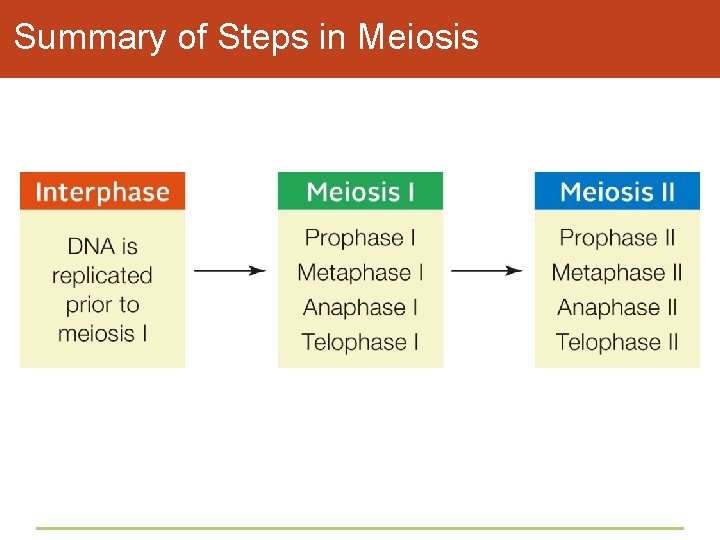 Summary of Steps in Meiosis

Interphase

DNA is replicated prior to meiosis I

Meiosis I

Prophase I
Metaphase I
Anaphase I
Telophase I

Meiosis II

Prophase II
Metaphase II
Anaphase II
Telophase II